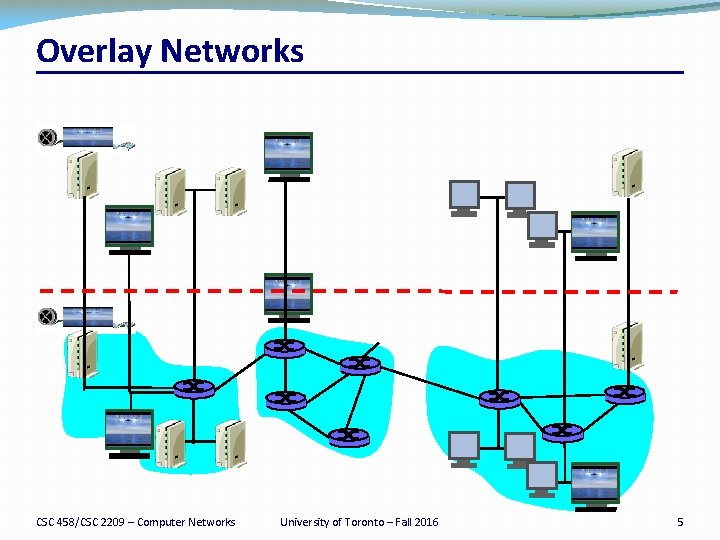 Overlay Networks

CSC 458/CSC 2209 – Computer Networks

University of Toronto – Fall 2016

5